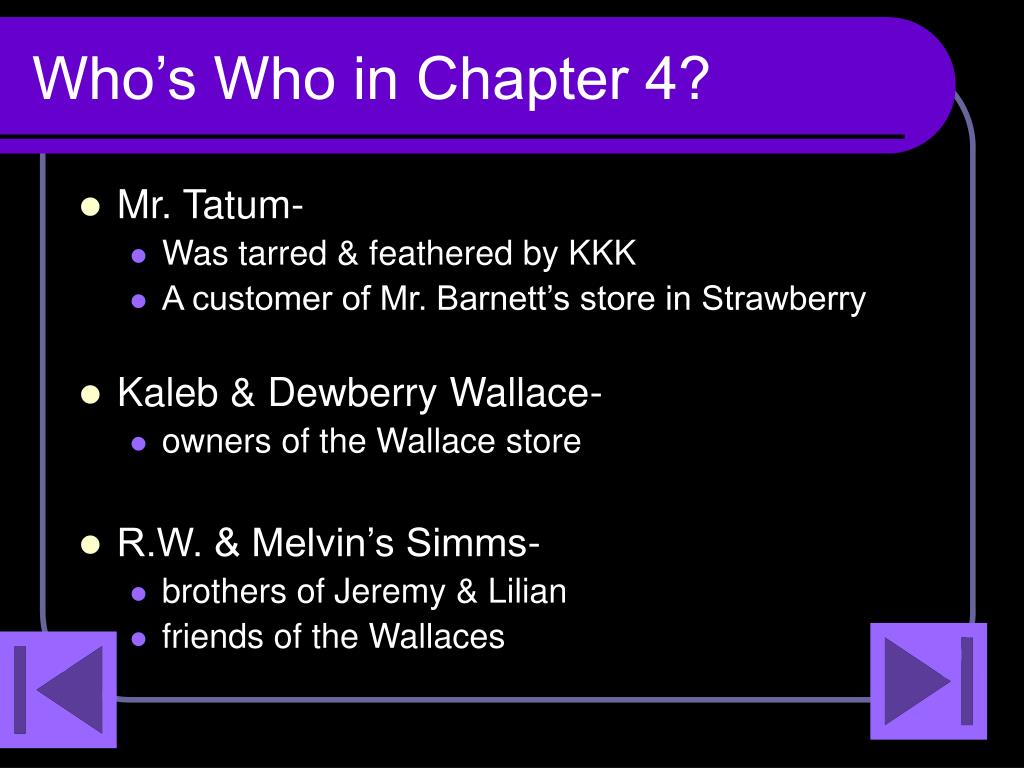 Who’s Who in Chapter 4?

- Mr. Tatum-
  - Was tarred & feathered by KKK
  - A customer of Mr. Barnett’s store in Strawberry
- Kaleb & Dewberry Wallace-
  - owners of the Wallace store
- R.W. & Melvin’s Simms-
  - brothers of Jeremy & Lilian
  - friends of the Wallaces